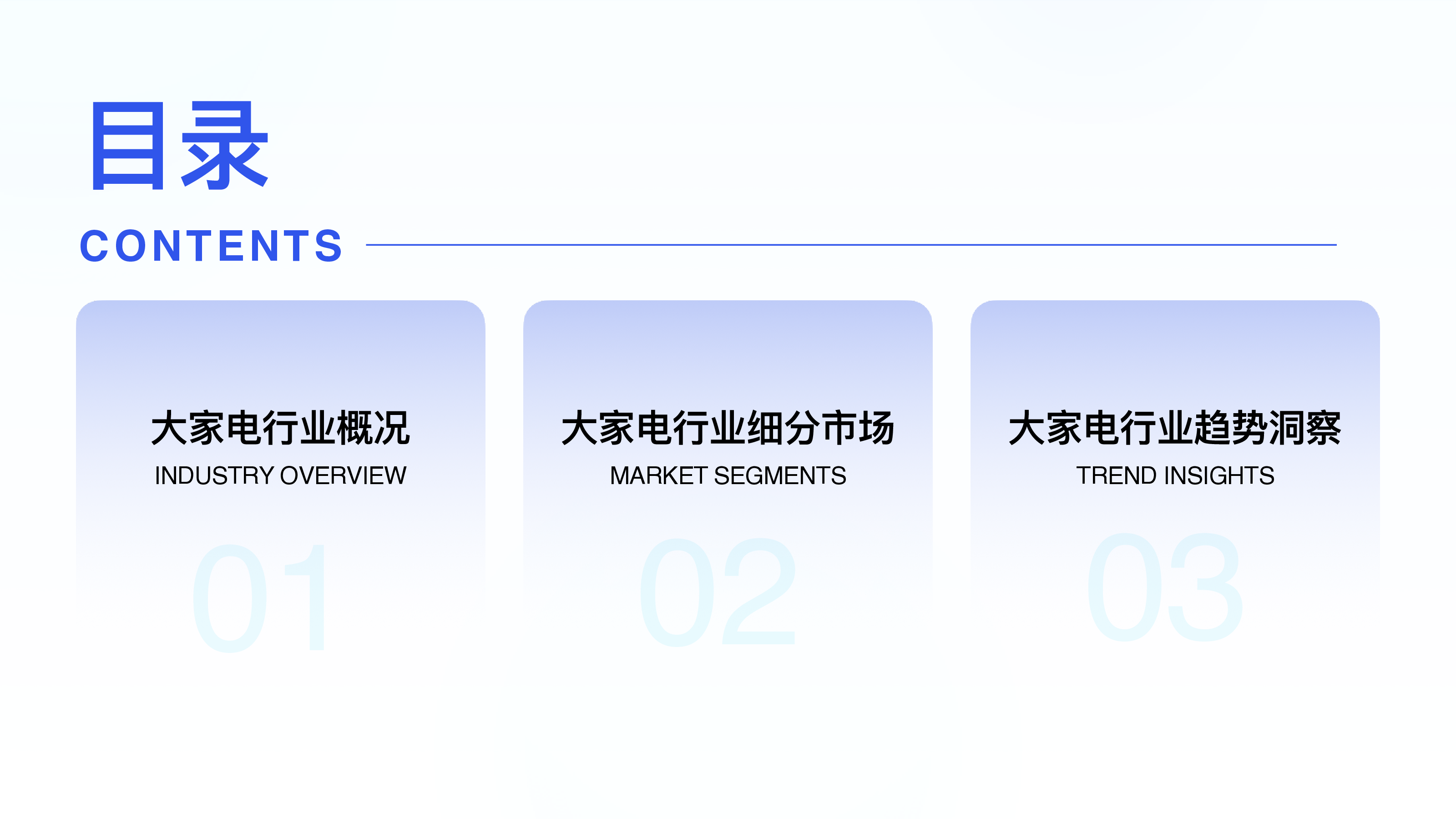 目录

CONTENTS

大家电行业概况
INDUSTRY OVERVIEW
01

大家电行业细分市场
MARKET SEGMENTS
02

大家电行业趋势洞察
TREND INSIGHTS
03